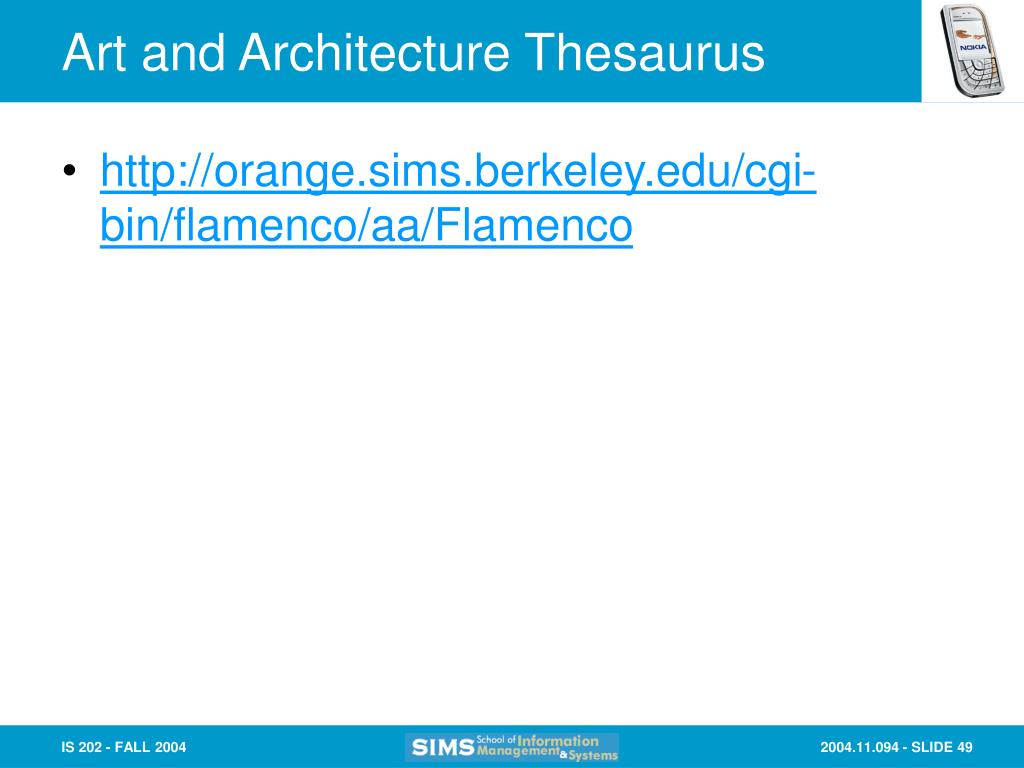 Art and Architecture Thesaurus

NOKIA

• http://orange.sims.berkeley.edu/cgi-bin/flamenco/aa/Flamenco

IS 202 - FALL 2004

SIMS School of Information Management & Systems

2004.11.094 - SLIDE 49